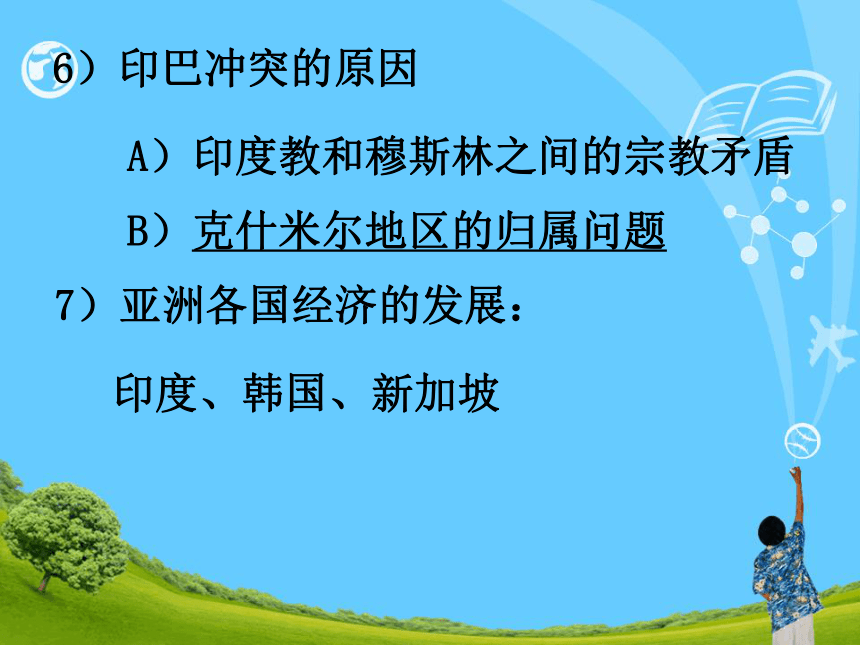 6）印巴冲突的原因

A）印度教和穆斯林之间的宗教矛盾

B）克什米尔地区的归属问题

7）亚洲各国经济的发展：

印度、韩国、新加坡